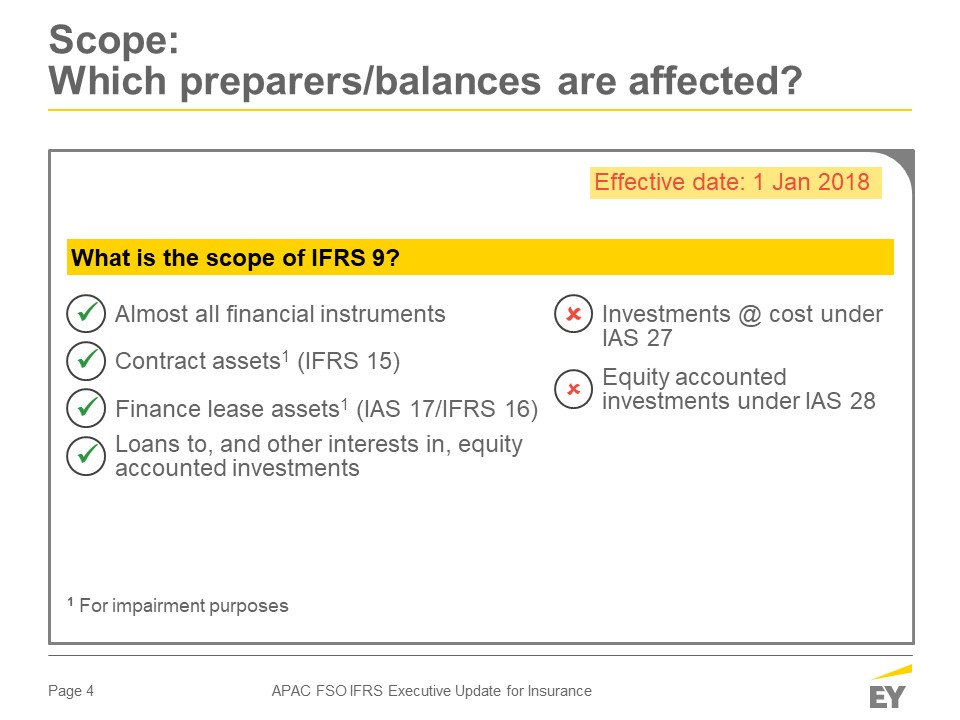 Scope:
Which preparers/balances are affected?

Effective date: 1 Jan 2018

What is the scope of IFRS 9?

Almost all financial instruments

Contract assets$^1$ (IFRS 15)

Finance lease assets$^1$ (IAS 17/IFRS 16)

Loans to, and other interests in, equity accounted investments

Investments @ cost under IAS 27

Equity accounted investments under IAS 28

$^1$ For impairment purposes

Page 4

APAC FSO IFRS Executive Update for Insurance

EY